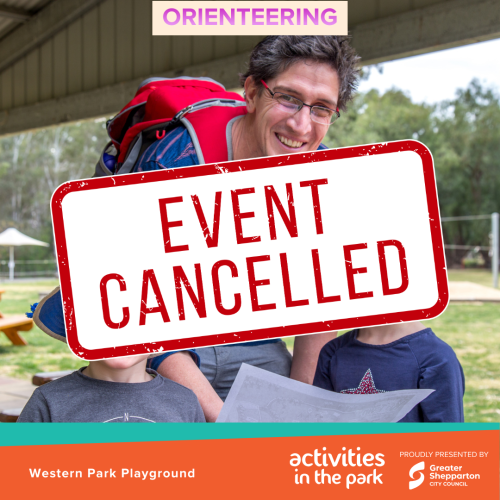 ORIENTEERING

EVENT CANCELLED

Western Park Playground

activities in the park

PROUDLY PRESENTED BY

Greater Shepparton CITY COUNCIL